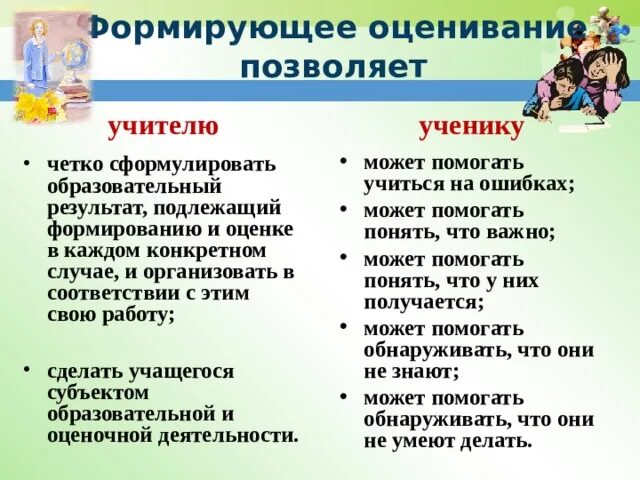 Формирующее оценивание позволяет

учителю

• четко сформулировать образовательный результат, подлежащий формированию и оценке в каждом конкретном случае, и организовать в соответствии с этим свою работу;

• сделать учащегося субъектом образовательной и оценочной деятельности.

ученику

• может помогать учиться на ошибках;

• может помогать понять, что важно;

• может помогать понять, что у них получается;

• может помогать обнаруживать, что они не знают;

• может помогать обнаруживать, что они не умеют делать.